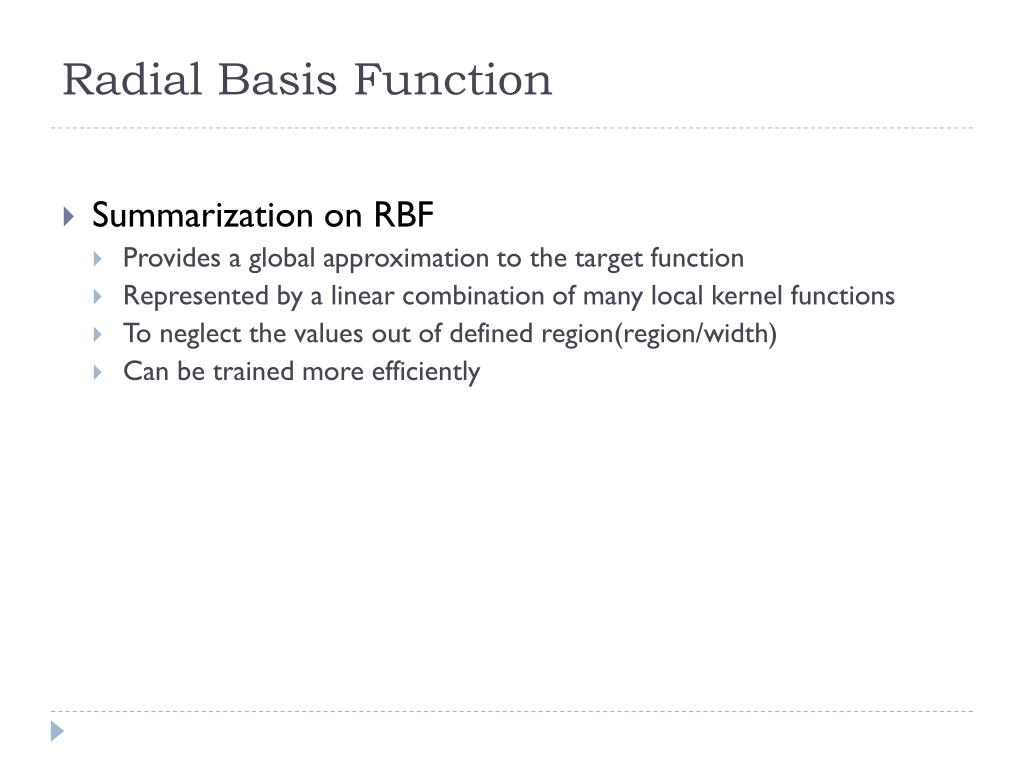 Radial Basis Function

Summarization on RBF

Provides a global approximation to the target function

Represented by a linear combination of many local kernel functions

To neglect the values out of defined region(region/width)

Can be trained more efficiently